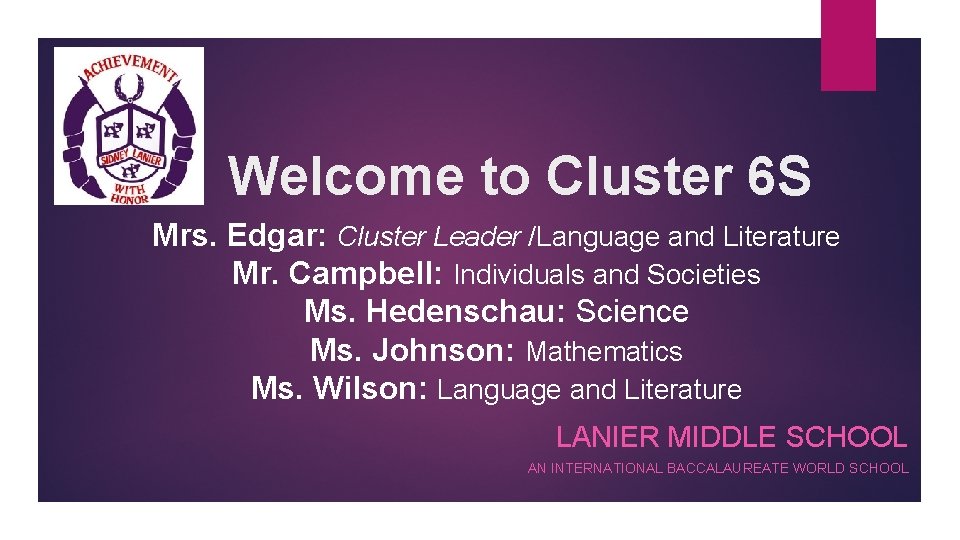 ACHIEVEMENT
SIDNEY LANIER
WITH HONOR

Welcome to Cluster 6S

Mrs. Edgar: Cluster Leader /Language and Literature
Mr. Campbell: Individuals and Societies
Ms. Hedenschau: Science
Ms. Johnson: Mathematics
Ms. Wilson: Language and Literature

LANIER MIDDLE SCHOOL
AN INTERNATIONAL BACCALAUREATE WORLD SCHOOL